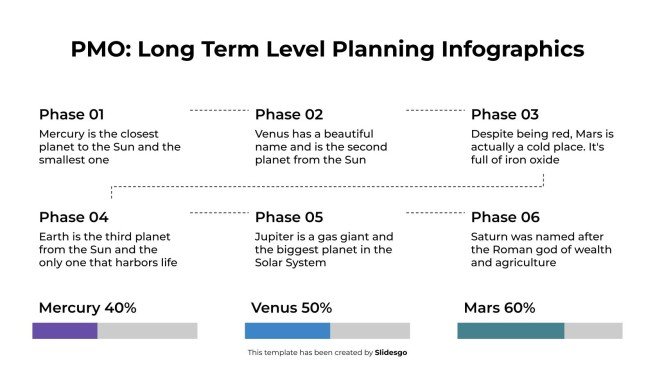 PMO: Long Term Level Planning Infographics

Phase 01
Mercury is the closest planet to the Sun and the smallest one

Phase 02
Venus has a beautiful name and is the second planet from the Sun

Phase 03
Despite being red, Mars is actually a cold place. It's full of iron oxide

Phase 04
Earth is the third planet from the Sun and the only one that harbors life

Phase 05
Jupiter is a gas giant and the biggest planet in the Solar System

Phase 06
Saturn was named after the Roman god of wealth and agriculture

Mercury 40%

Venus 50%

Mars 60%

This template has been created by Slidesgo